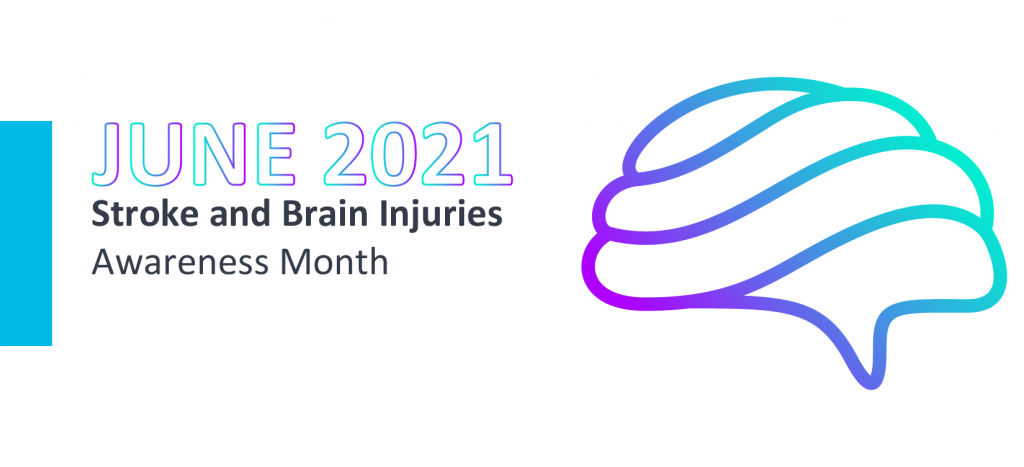 JUNE 2021
Stroke and Brain Injuries
Awareness Month